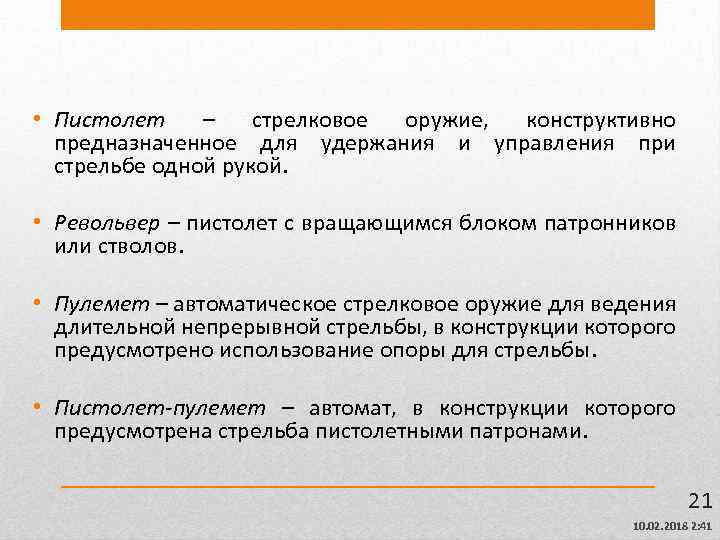 • Пистолет – стрелковое оружие, конструктивно предназначенное для удержания и управления при стрельбе одной рукой.

• Револьвер – пистолет с вращающимся блоком патронников или стволов.

• Пулемет – автоматическое стрелковое оружие для ведения длительной непрерывной стрельбы, в конструкции которого предусмотрено использование опоры для стрельбы.

• Пистолет-пулемет – автомат, в конструкции которого предусмотрена стрельба пистолетными патронами.

21

10.02.2018 2:41